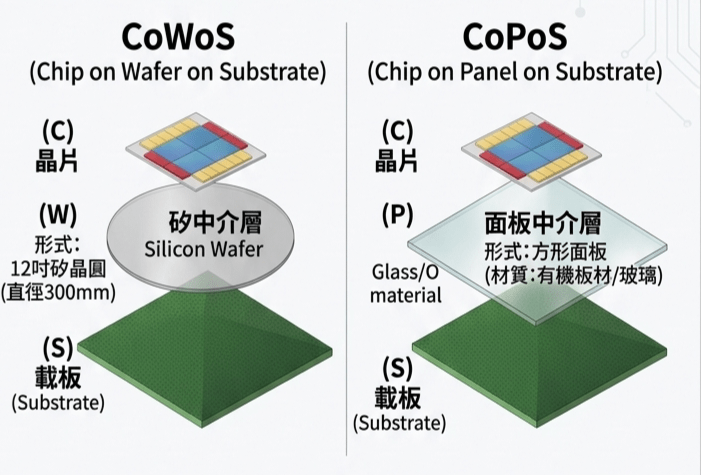 CoWoS
(Chip on Wafer on Substrate)

(C)
晶片

(W)
形式：
12吋矽晶圓
(直徑300mm)

矽中介層
Silicon Wafer

(S)
載板
(Substrate)

CoPoS
(Chip on Panel on Substrate)

(C)
晶片

(P)

Glass/O
material

面板中介層
形式：方形面板
(材質：有機板材/玻璃)

(S)
載板
(Substrate)